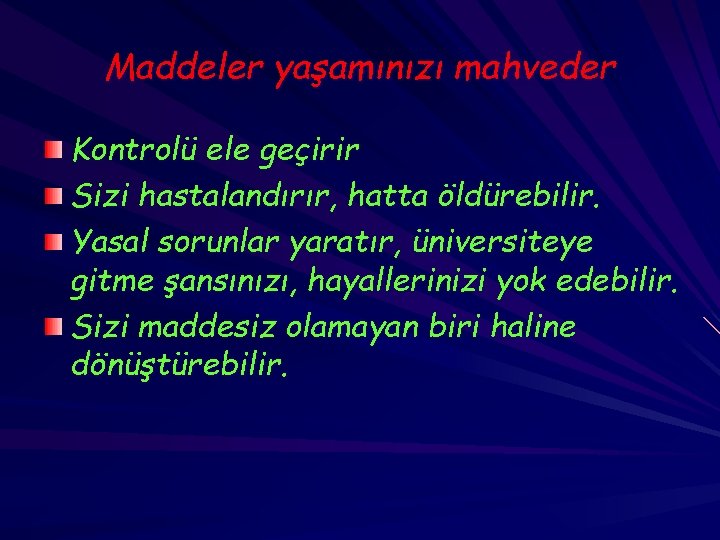 Maddeler yaşamınızı mahveder

Kontrolü ele geçirir

Sizi hastalandırır, hatta öldürebilir.

Yasal sorunlar yaratır, üniversiteye gitme şansınızı, hayallerinizi yok edebilir.

Sizi maddesiz olamayan biri haline dönüştürebilir.